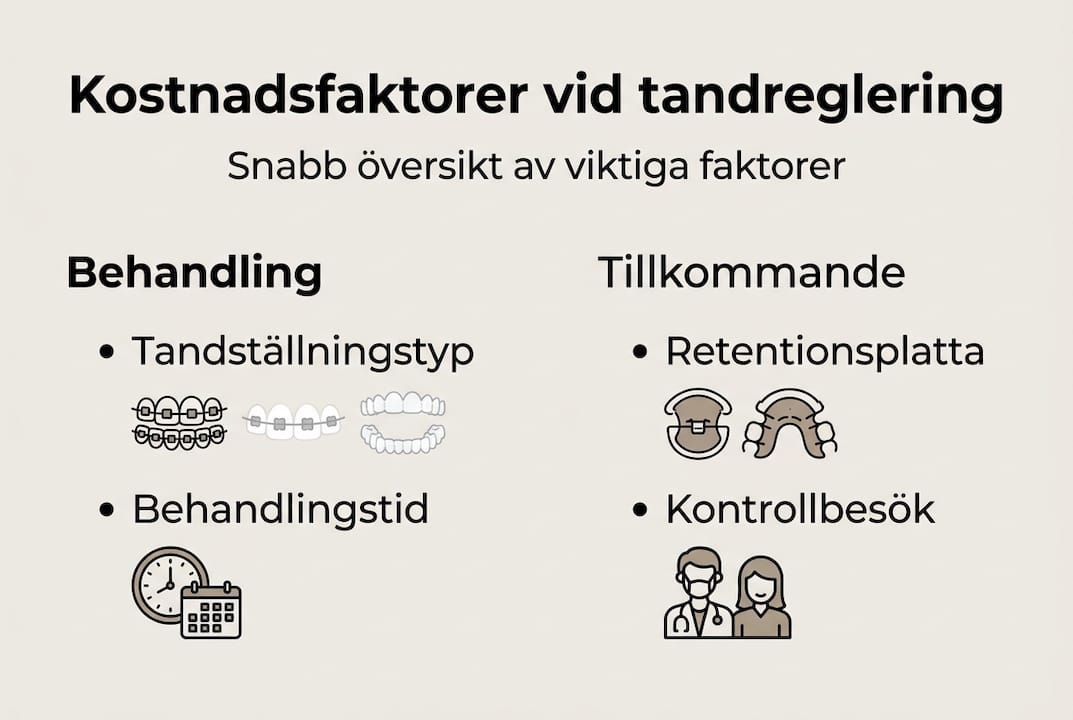 Kostnadsfaktorer vid tandreglering

Snabb översikt av viktiga faktorer

Behandling

• Tandställningstyp

• Behandlingstid

Tillkommande

• Retentionsplatta

• Kontrollbesök